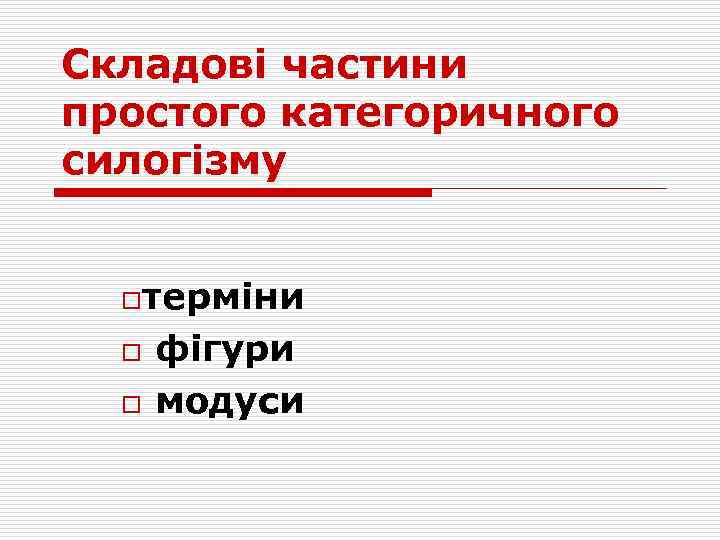 Складові частини простого категоричного силогізму

терміни
фігури
модуси